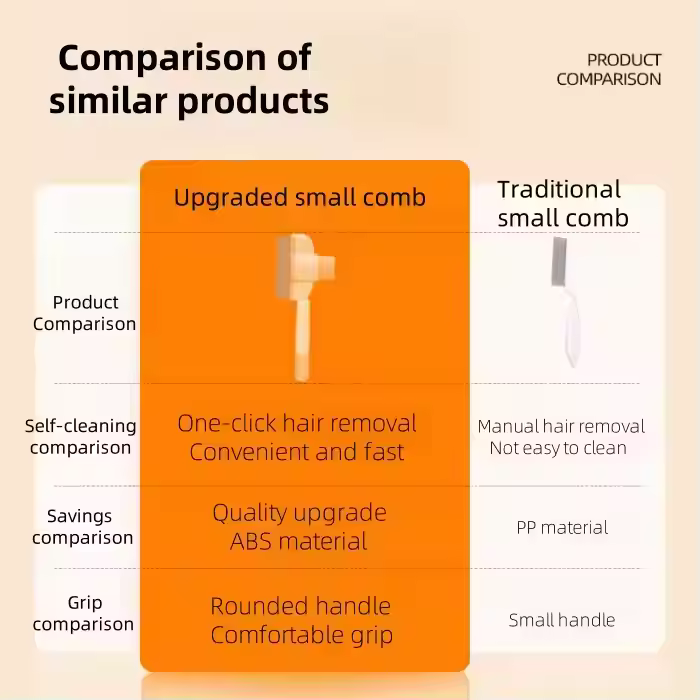 Comparison of similar products

PRODUCT COMPARISON

| | Upgraded small comb | Traditional small comb |
|---|---|---|
| Product Comparison | | |
| Self-cleaning comparison | One-click hair removal Convenient and fast | Manual hair removal Not easy to clean |
| Savings comparison | Quality upgrade ABS material | PP material |
| Grip comparison | Rounded handle Comfortable grip | Small handle |